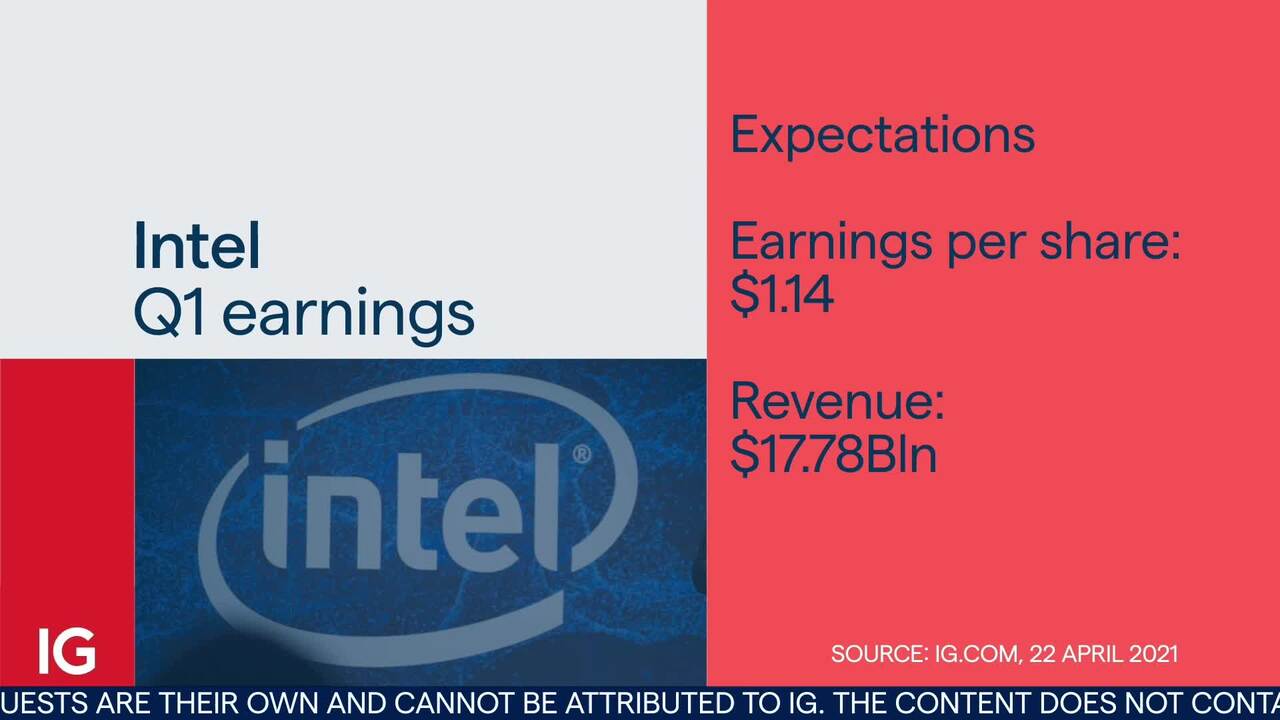 Intel
Q1 earnings

intel®

IG

Expectations

Earnings per share:
$1.14

Revenue:
$17.78Bln

SOURCE: IG.COM, 22 APRIL 2021

UESTS ARE THEIR OWN AND CANNOT BE ATTRIBUTED TO IG. THE CONTENT DOES NOT CONTA